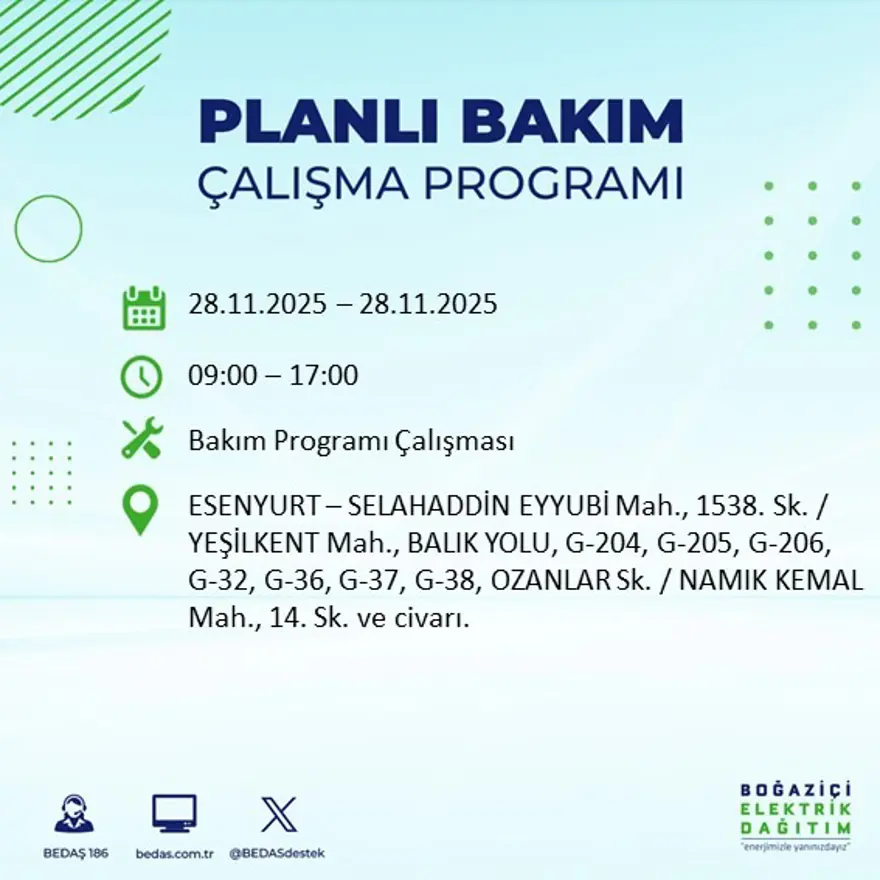 PLANLI BAKIM
ÇALIŞMA PROGRAMI

28.11.2025 – 28.11.2025

09:00 – 17:00

Bakım Programı Çalışması

ESENYURT – SELAHADDİN EYYUBİ Mah., 1538. Sk. / YEŞİLKENT Mah., BALIK YOLU, G-204, G-205, G-206, G-32, G-36, G-37, G-38, OZANLAR Sk. / NAMIK KEMAL Mah., 14. Sk. ve civarı.

BEDAŞ 186
bedas.com.tr
@BEDASdestek

BOĞAZİÇİ
ELEKTRİK
DAĞITIM
"enerjimizle yanınızdayız"